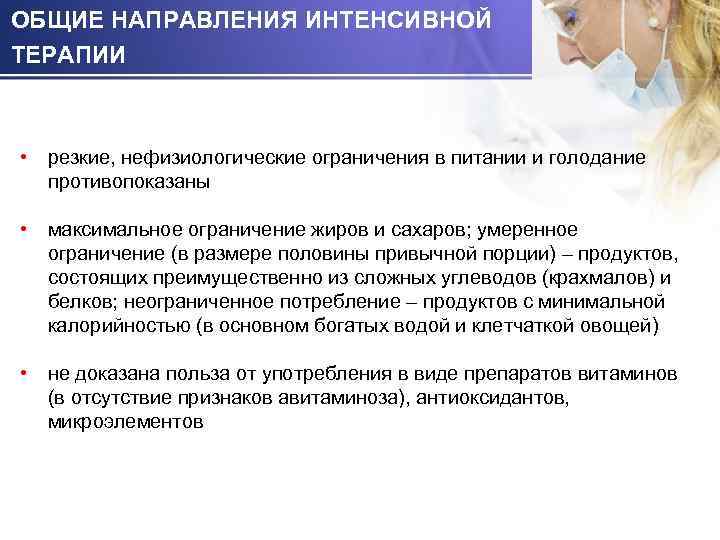 ОБЩИЕ НАПРАВЛЕНИЯ ИНТЕНСИВНОЙ ТЕРАПИИ

• резкие, нефизиологические ограничения в питании и голодание противопоказаны

• максимальное ограничение жиров и сахаров; умеренное ограничение (в размере половины привычной порции) – продуктов, состоящих преимущественно из сложных углеводов (крахмалов) и белков; неограниченное потребление – продуктов с минимальной калорийностью (в основном богатых водой и клетчаткой овощей)

• не доказана польза от употребления в виде препаратов витаминов (в отсутствие признаков авитаминоза), антиоксидантов, микроэлементов